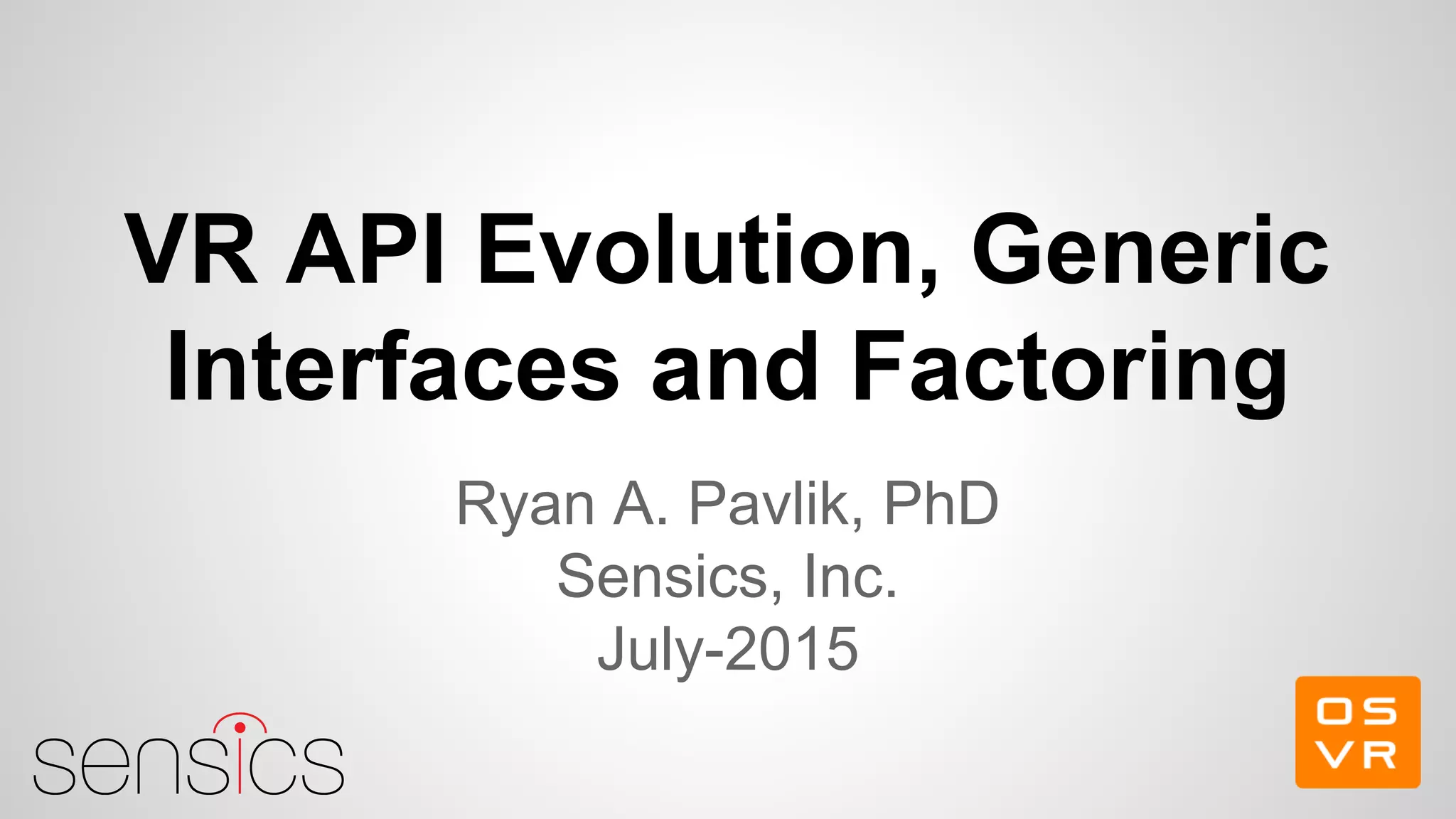 VR API Evolution, Generic Interfaces and Factoring

Ryan A. Pavlik, PhD
Sensics, Inc.
July-2015

sensics

OS
VR